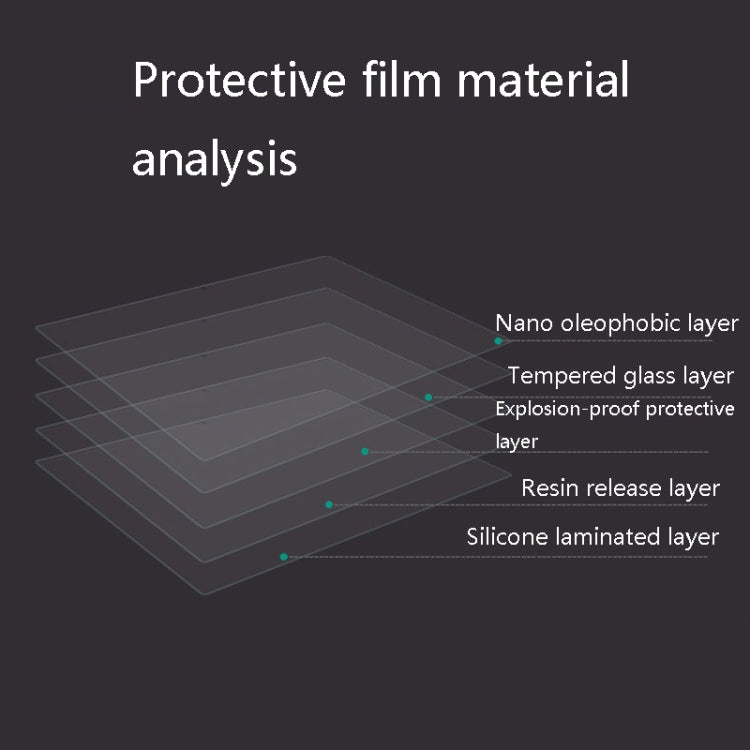 Protective film material analysis

Nano oleophobic layer

Tempered glass layer

Explosion-proof protective layer

Resin release layer

Silicone laminated layer